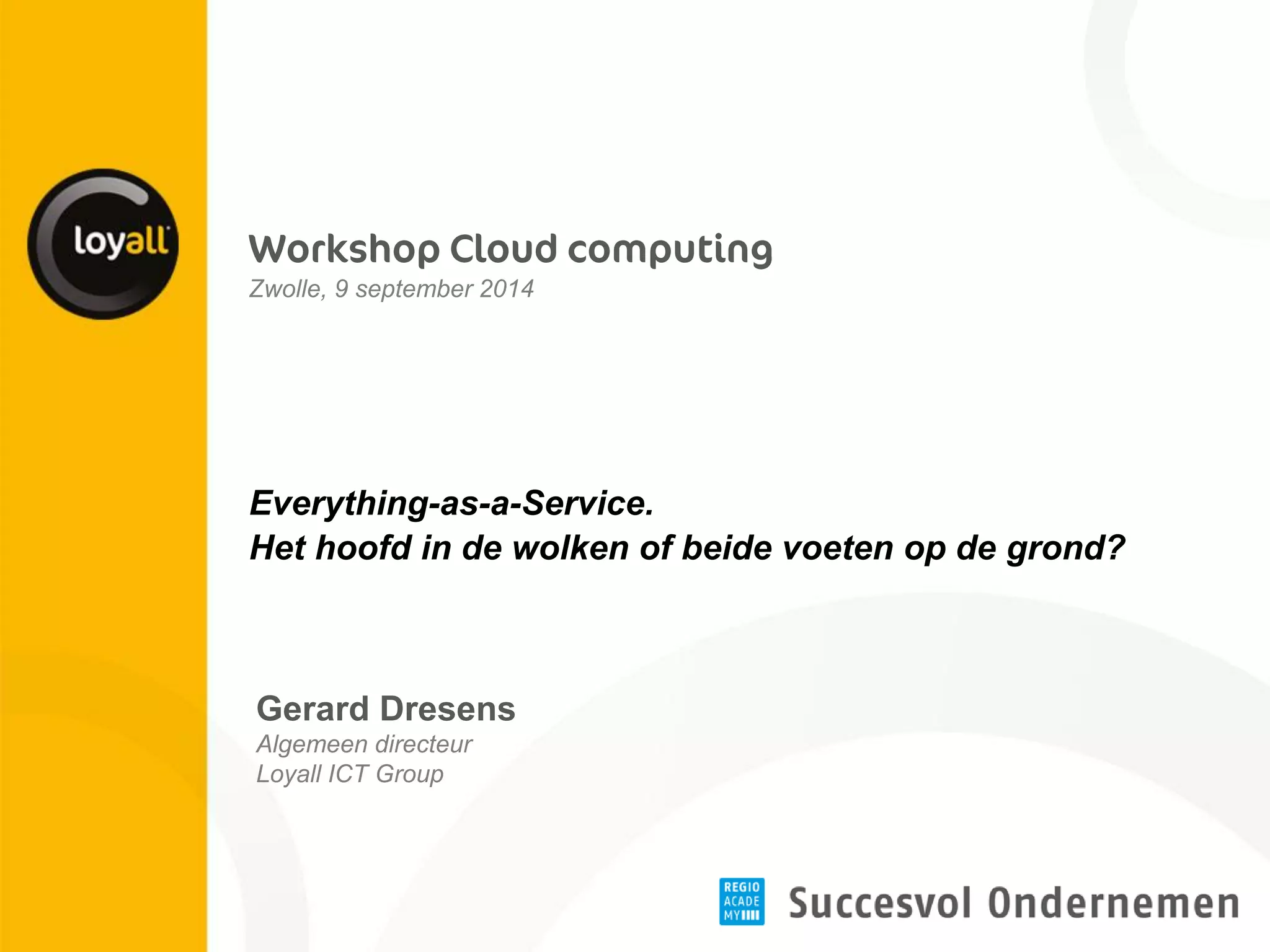 loyall

Workshop Cloud computing
Zwolle, 9 september 2014

Everything-as-a-Service.
Het hoofd in de wolken of beide voeten op de grond?

Gerard Dresens
Algemeen directeur
Loyall ICT Group

REGIO ACADE MY

Succesvol Ondernemen